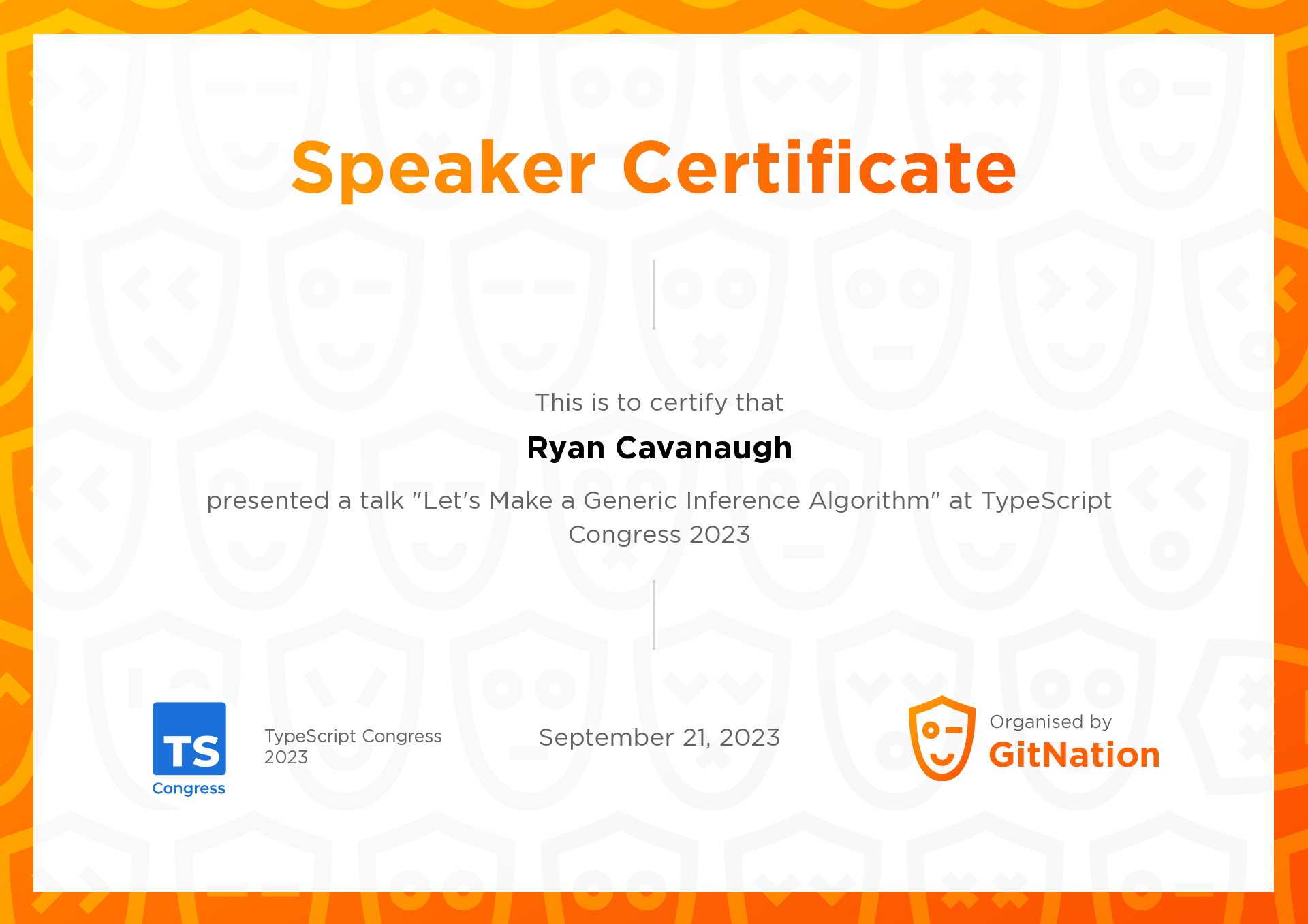 Speaker Certificate

This is to certify that

Ryan Cavanaugh

presented a talk "Let's Make a Generic Inference Algorithm" at TypeScript Congress 2023

TS
Congress

TypeScript Congress 2023

September 21, 2023

Organised by
GitNation